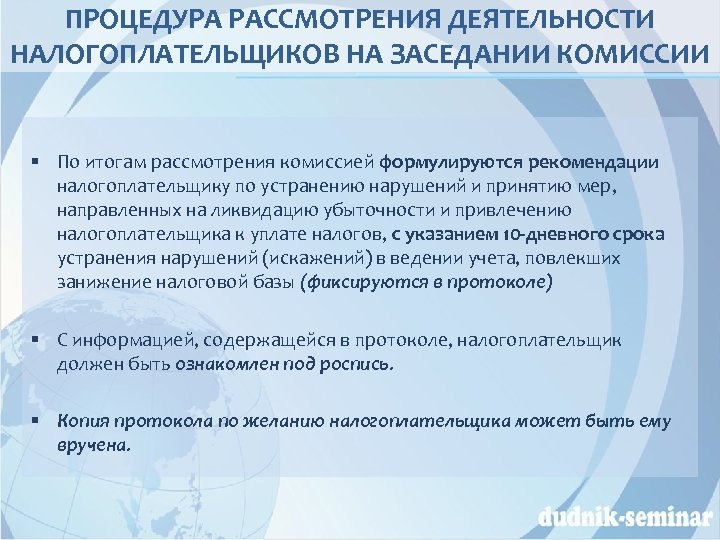 ПРОЦЕДУРА РАССМОТРЕНИЯ ДЕЯТЕЛЬНОСТИ НАЛОГОПЛАТЕЛЬЩИКОВ НА ЗАСЕДАНИИ КОМИССИИ

▪ По итогам рассмотрения комиссией формулируются рекомендации налогоплательщику по устранению нарушений и принятию мер, направленных на ликвидацию убыточности и привлечению налогоплательщика к уплате налогов, с указанием 10-дневного срока устранения нарушений (искажений) в ведении учета, повлекших занижение налоговой базы (фиксируются в протоколе)

▪ С информацией, содержащейся в протоколе, налогоплательщик должен быть ознакомлен под роспись.

▪ Копия протокола по желанию налогоплательщика может быть ему вручена.

dudnik-seminar